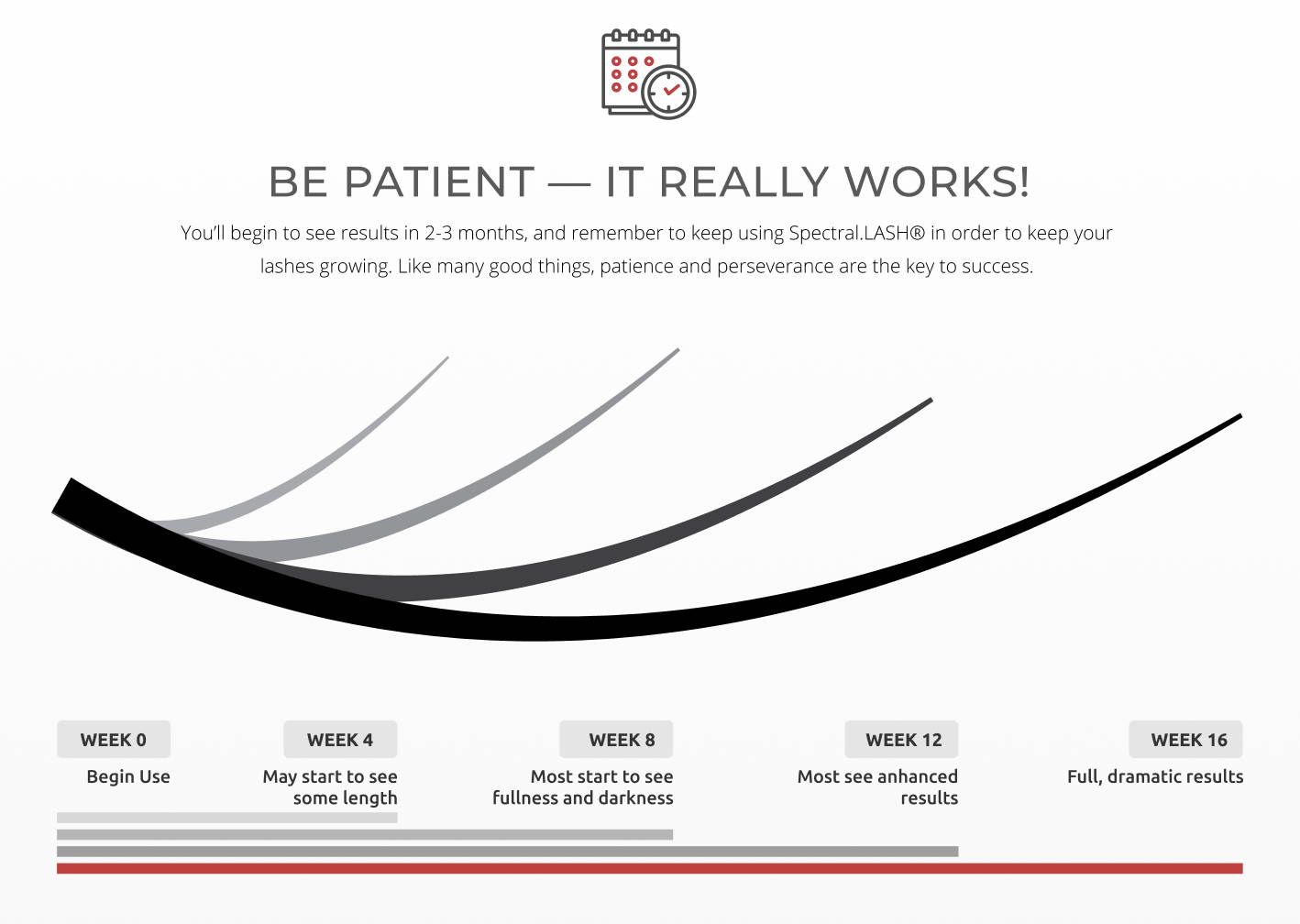 BE PATIENT — IT REALLY WORKS!

You'll begin to see results in 2-3 months, and remember to keep using Spectral.LASH® in order to keep your lashes growing. Like many good things, patience and perseverance are the key to success.

WEEK 0
Begin Use

WEEK 4
May start to see some length

WEEK 8
Most start to see fullness and darkness

WEEK 12
Most see anhanced results

WEEK 16
Full, dramatic results